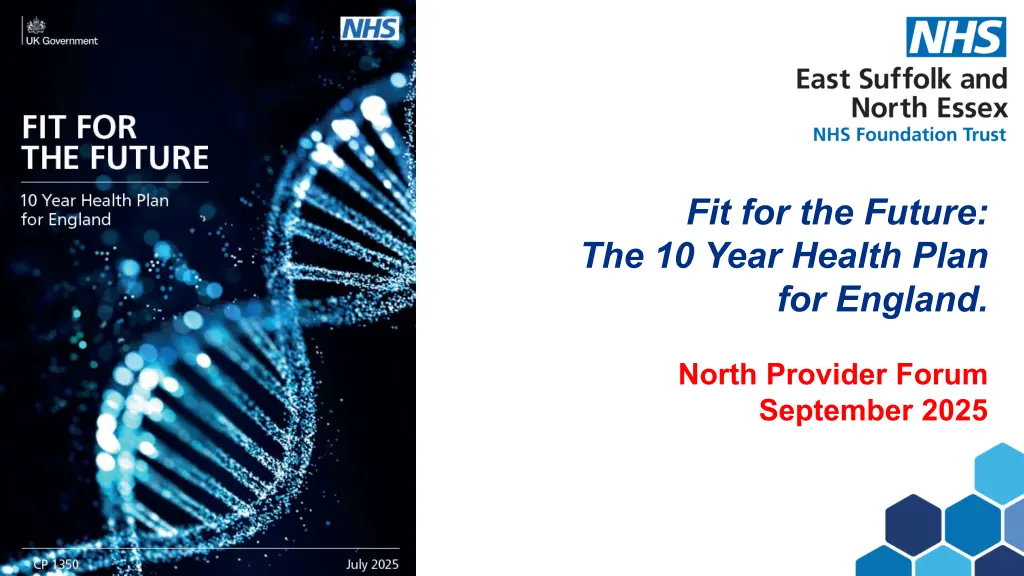 UK Government

NHS

FIT FOR THE FUTURE

10 Year Health Plan for England

CP 1350

July 2025

NHS

East Suffolk and North Essex

NHS Foundation Trust

Fit for the Future: The 10 Year Health Plan for England.

North Provider Forum September 2025